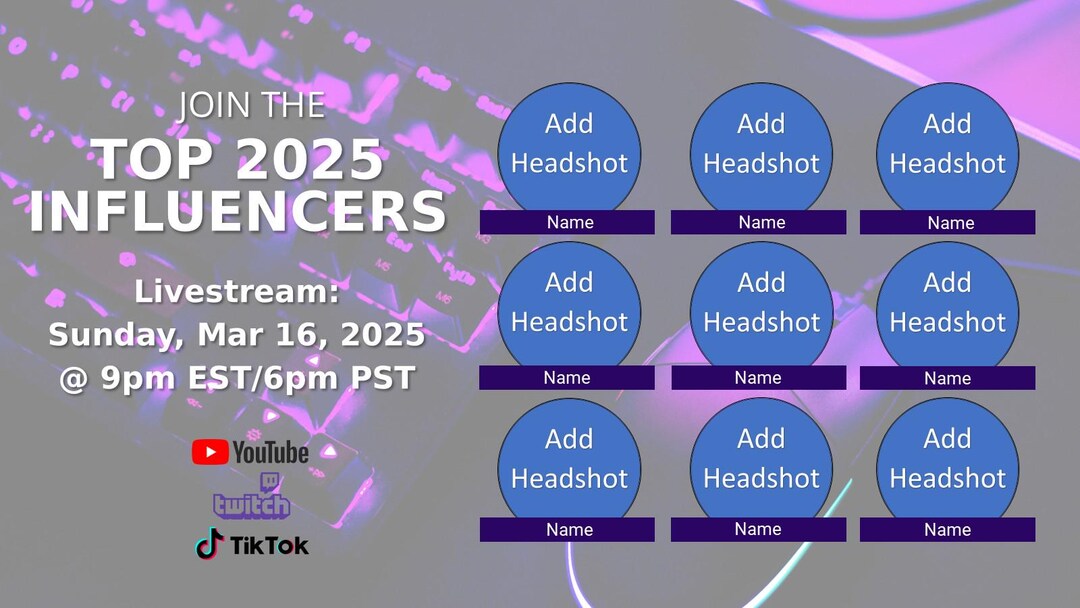 JOIN THE
TOP 2025 INFLUENCERS

Livestream:
Sunday, Mar 16, 2025
@ 9pm EST/6pm PST

YouTube
twitch
TikTok

Add Headshot
Name

Add Headshot
Name

Add Headshot
Name

Add Headshot
Name

Add Headshot
Name

Add Headshot
Name

Add Headshot
Name

Add Headshot
Name

Add Headshot
Name